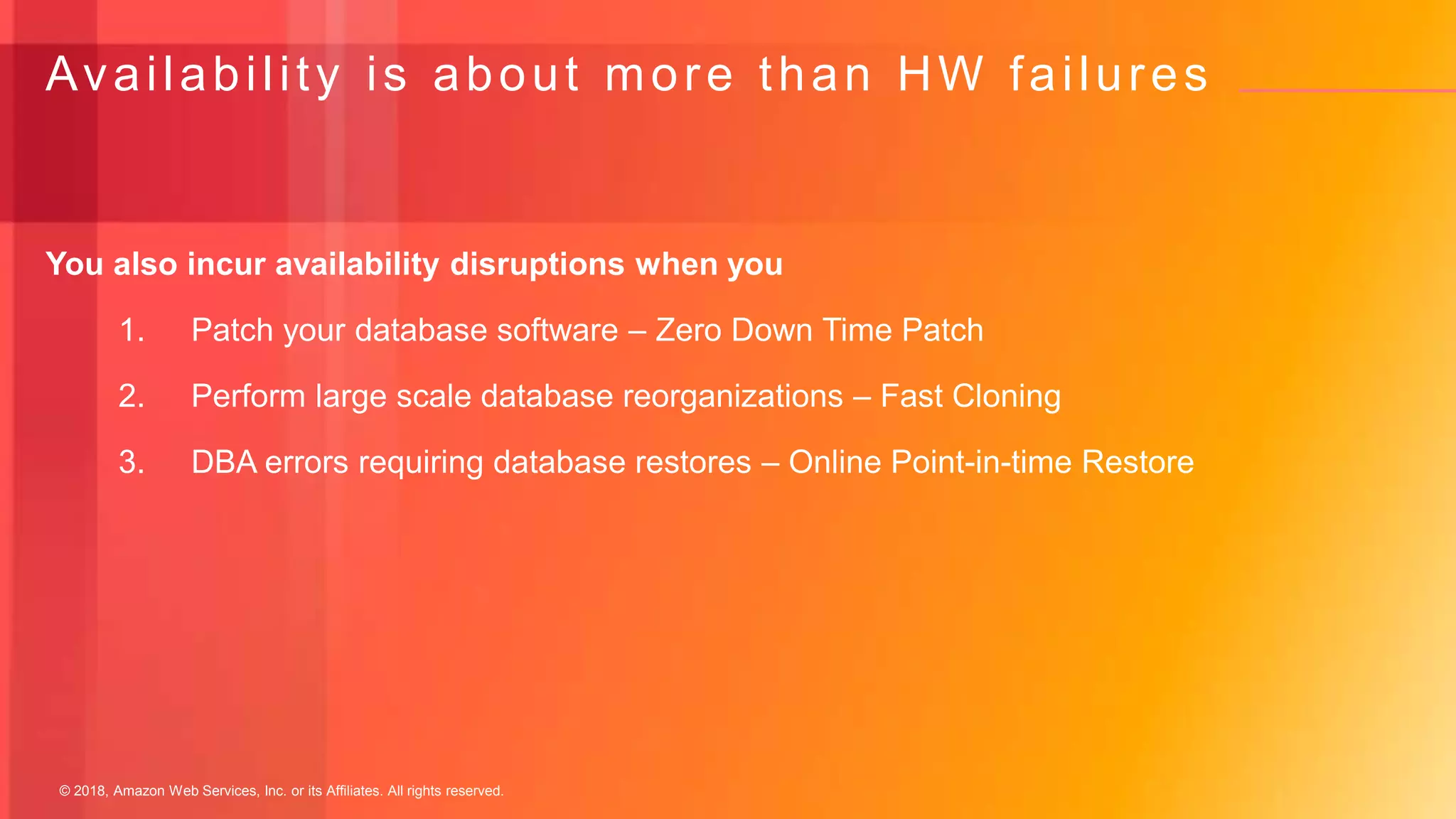 Availability is about more than HW failures

You also incur availability disruptions when you

1. Patch your database software – Zero Down Time Patch

2. Perform large scale database reorganizations – Fast Cloning

3. DBA errors requiring database restores – Online Point-in-time Restore

© 2018, Amazon Web Services, Inc. or its Affiliates. All rights reserved.